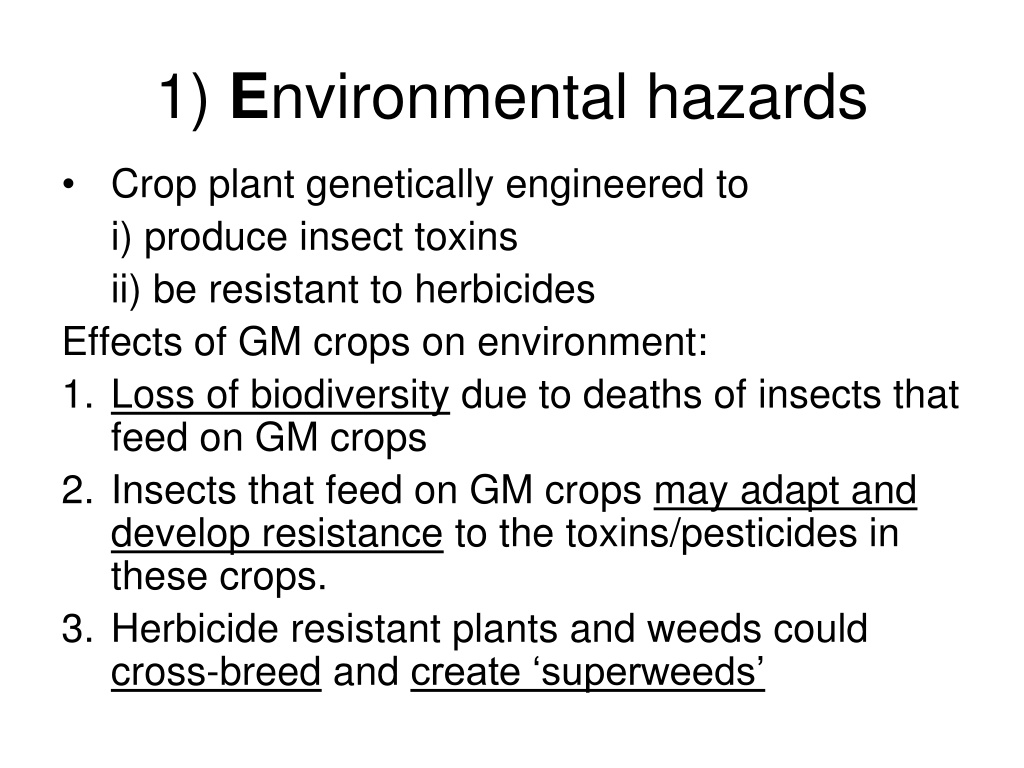 1) Environmental hazards

• Crop plant genetically engineered to
i) produce insect toxins
ii) be resistant to herbicides

Effects of GM crops on environment:

1. Loss of biodiversity due to deaths of insects that feed on GM crops
2. Insects that feed on GM crops may adapt and develop resistance to the toxins/pesticides in these crops.
3. Herbicide resistant plants and weeds could cross-breed and create ‘superweeds’